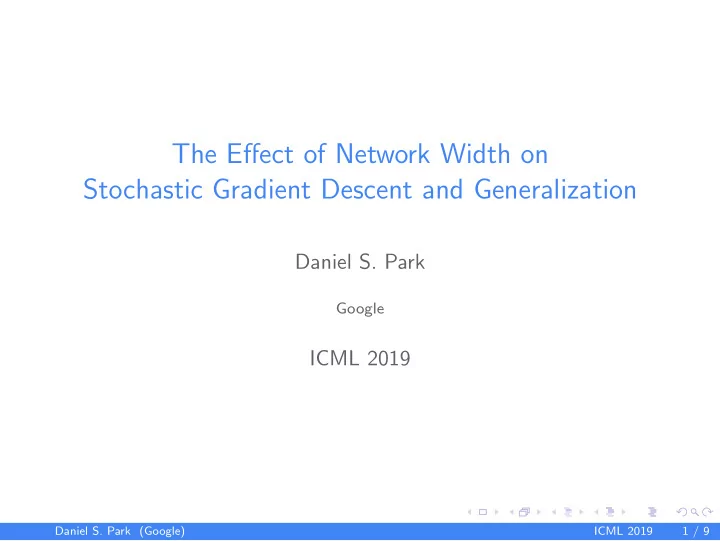 The Effect of Network Width on Stochastic Gradient Descent and Generalization

Daniel S. Park

Google

ICML 2019

Daniel S. Park (Google) ICML 2019 1 / 9